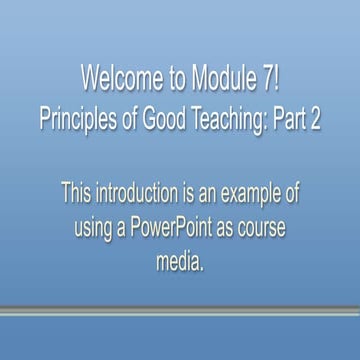 Welcome to Module 7!
Principles of Good Teaching: Part 2

This introduction is an example of using a PowerPoint as course media.